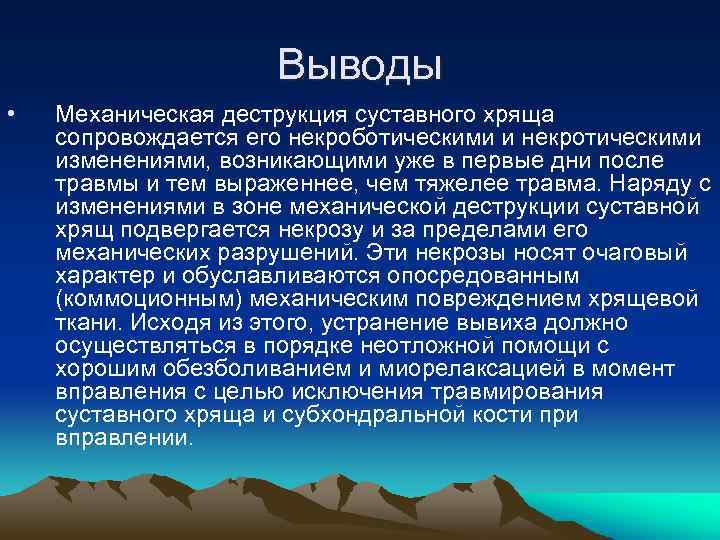 Выводы

• Механическая деструкция суставного хряща сопровождается его некроботическими и некротическими изменениями, возникающими уже в первые дни после травмы и тем выраженнее, чем тяжелее травма. Наряду с изменениями в зоне механической деструкции суставной хрящ подвергается некрозу и за пределами его механических разрушений. Эти некрозы носят очаговый характер и обуславливаются опосредованным (коммоционным) механическим повреждением хрящевой ткани. Исходя из этого, устранение вывиха должно осуществляться в порядке неотложной помощи с хорошим обезболиванием и миорелаксацией в момент вправления с целью исключения травмирования суставного хряща и субхондральной кости при вправлении.